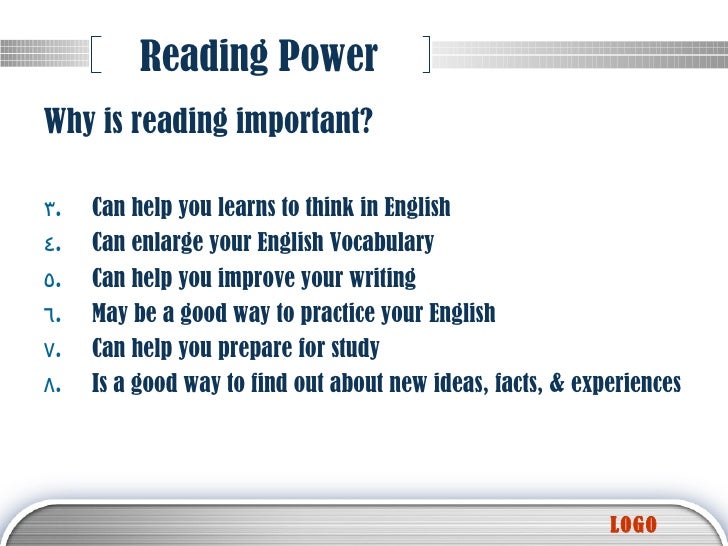 Reading Power

Why is reading important?

٣. Can help you learns to think in English
٤. Can enlarge your English Vocabulary
٥. Can help you improve your writing
٦. May be a good way to practice your English
٧. Can help you prepare for study
٨. Is a good way to find out about new ideas, facts, & experiences

LOGO